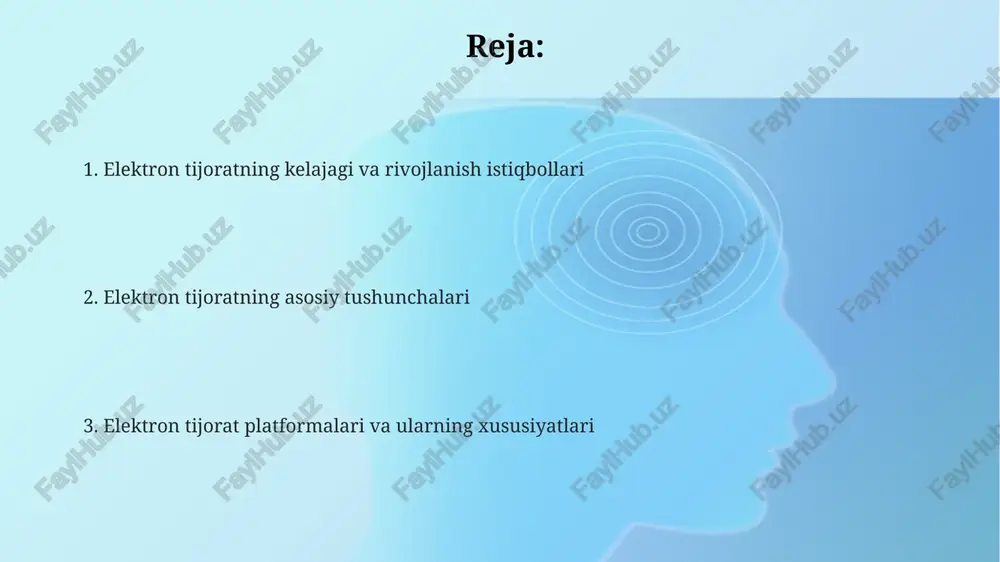 Reja:

1. Elektron tijoratning kelajagi va rivojlanish istiqbollari

2. Elektron tijoratning asosiy tushunchalari

3. Elektron tijorat platformalari va ularning xususiyatlari

FaylHub.uz